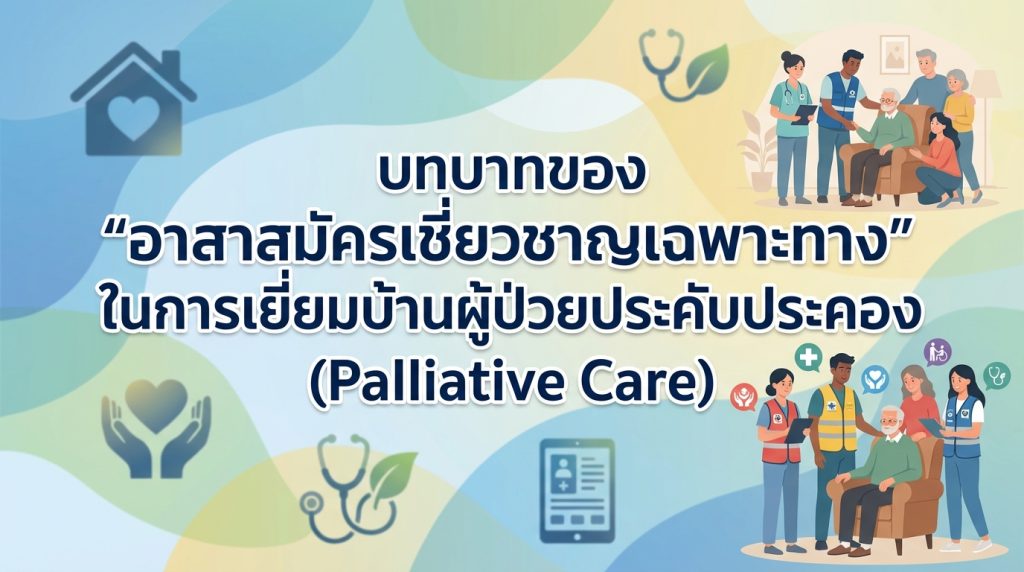 บทบาทของ
“อาสาสมัครเชี่ยวชาญเฉพาะทาง”
ในการเยี่ยมบ้านผู้ป่วยประคับประคอง
(Palliative Care)